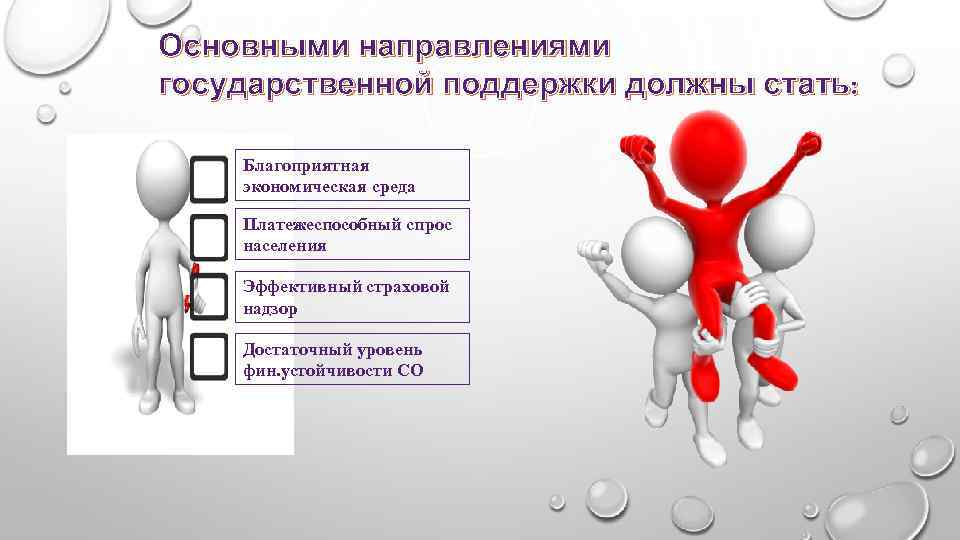 Основными направлениями государственной поддержки должны стать:

Благоприятная экономическая среда

Платежеспособный спрос населения

Эффективный страховой надзор

Достаточный уровень фин.устойчивости СО